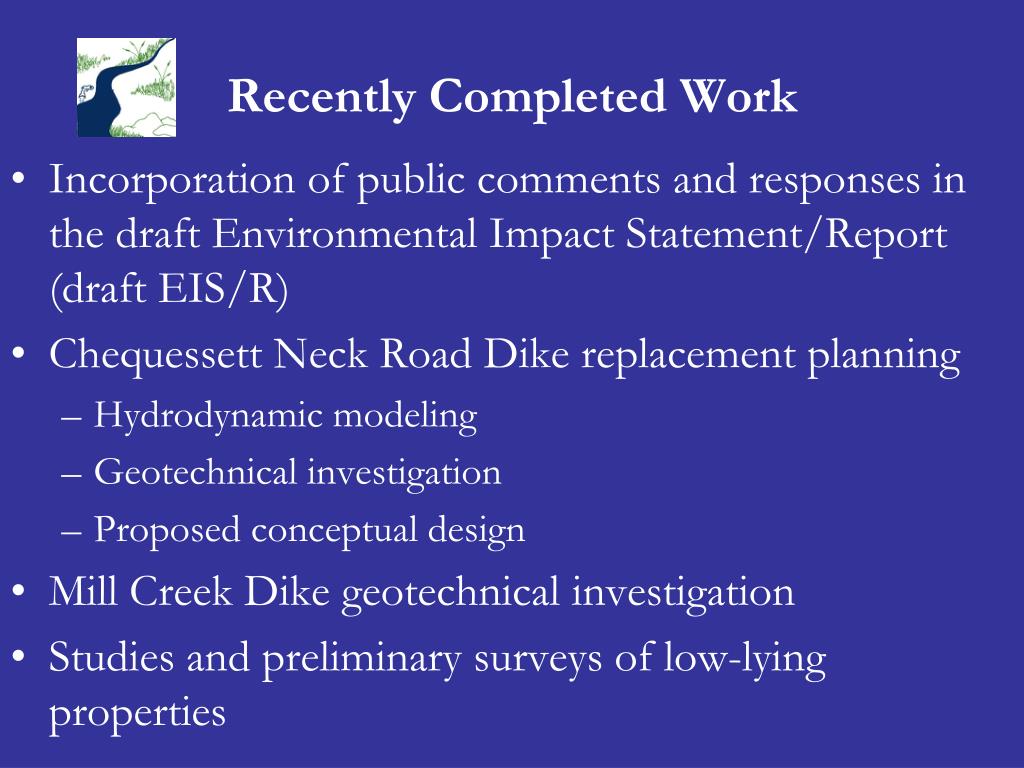 Recently Completed Work

• Incorporation of public comments and responses in the draft Environmental Impact Statement/Report (draft EIS/R)
• Chequessett Neck Road Dike replacement planning
  – Hydrodynamic modeling
  – Geotechnical investigation
  – Proposed conceptual design
• Mill Creek Dike geotechnical investigation
• Studies and preliminary surveys of low-lying properties